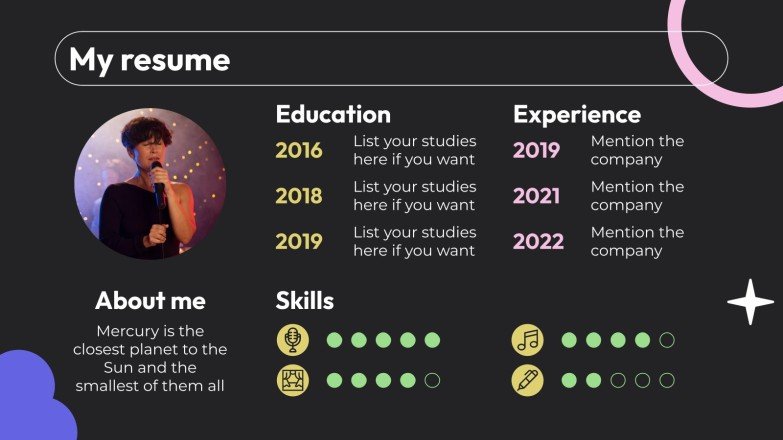 My resume

Education

2016 List your studies here if you want

2018 List your studies here if you want

2019 List your studies here if you want

Experience

2019 Mention the company

2021 Mention the company

2022 Mention the company

About me

Mercury is the closest planet to the Sun and the smallest of them all

Skills